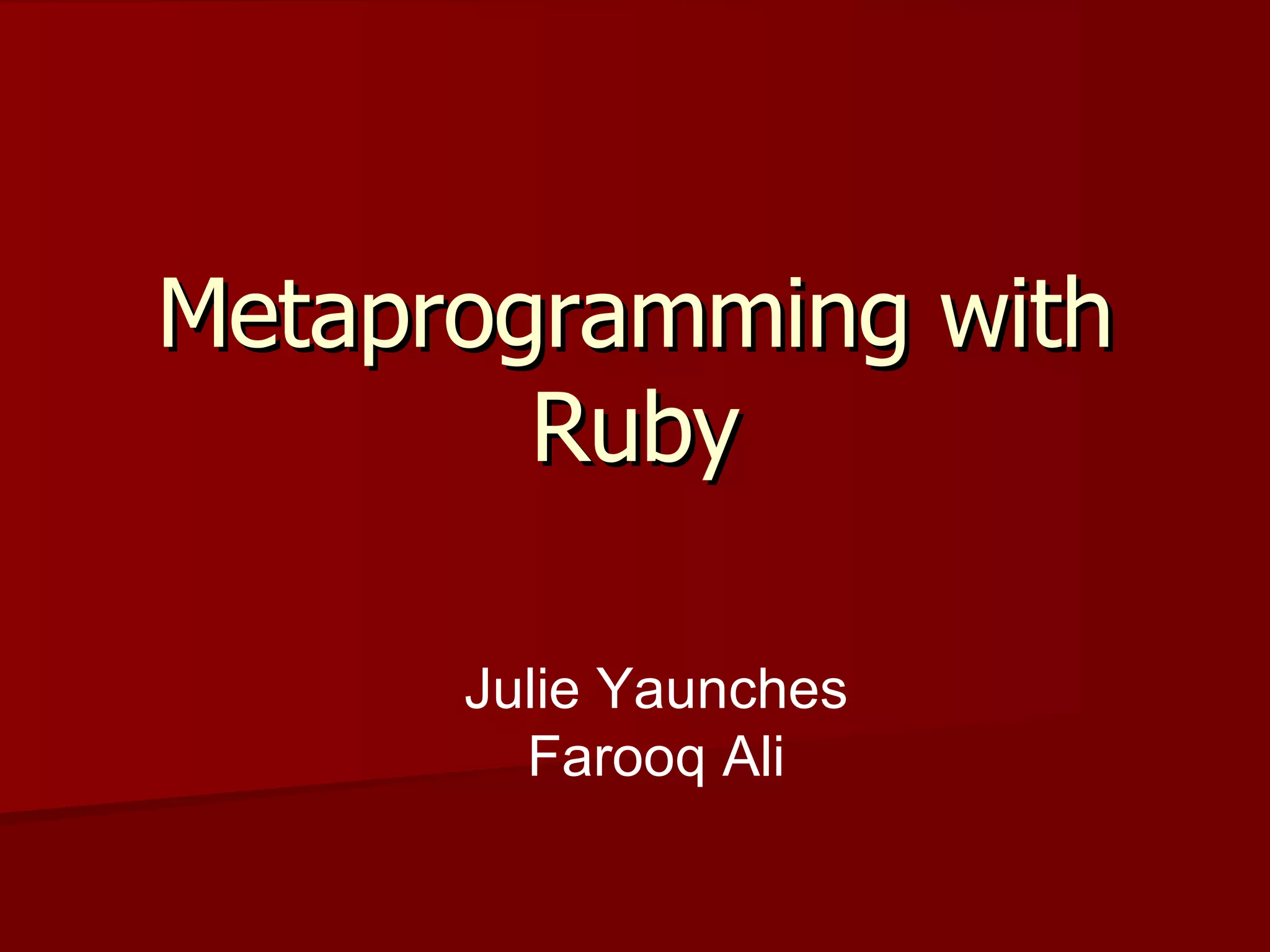 Metaprogramming with Ruby

Julie Yaunches
Farooq Ali